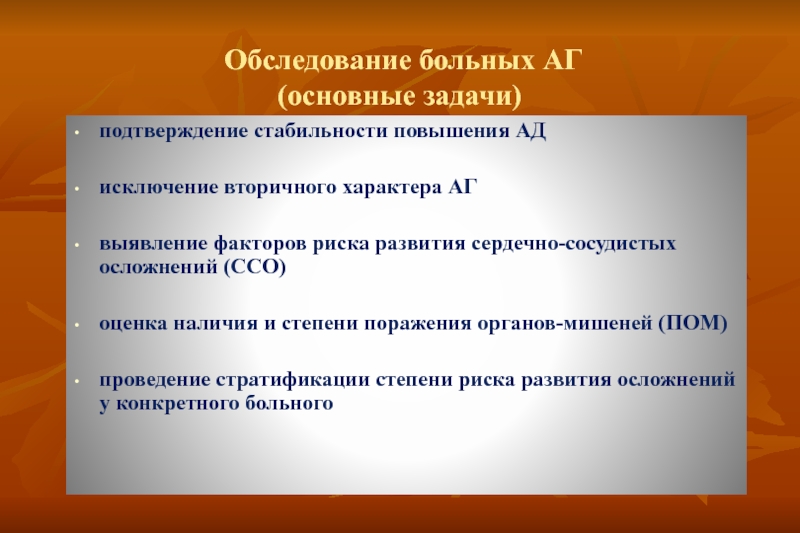 Обследование больных АГ
(основные задачи)

• подтверждение стабильности повышения АД

• исключение вторичного характера АГ

• выявление факторов риска развития сердечно-сосудистых осложнений (ССО)

• оценка наличия и степени поражения органов-мишеней (ПОМ)

• проведение стратификации степени риска развития осложнений у конкретного больного